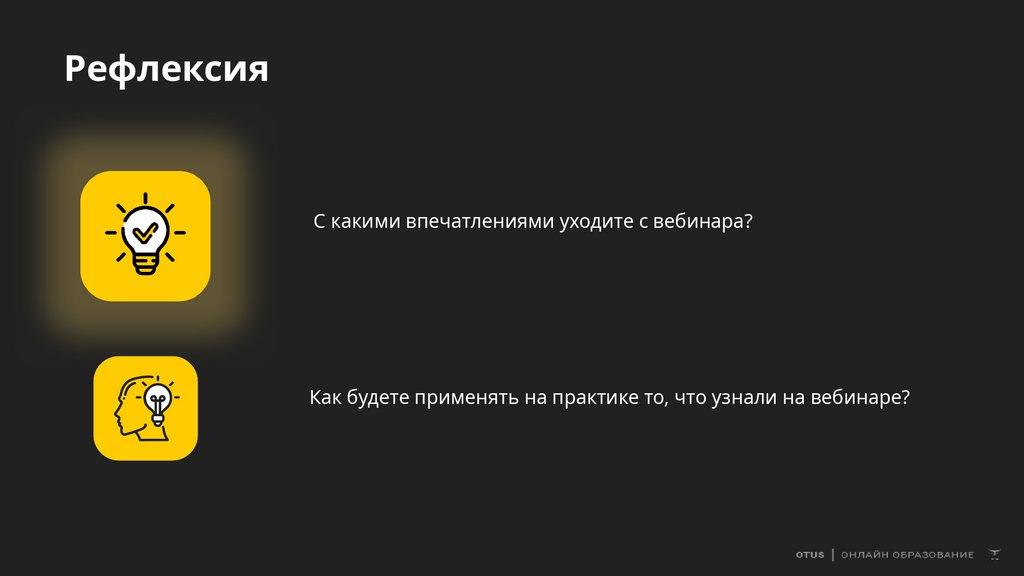 Рефлексия

С какими впечатлениями уходите с вебинара?

Как будете применять на практике то, что узнали на вебинаре?

OTUS | ОНЛАЙН ОБРАЗОВАНИЕ